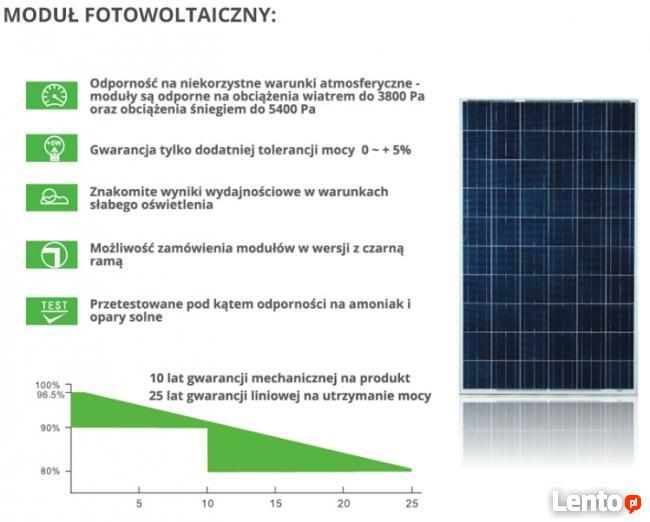 MODUŁ FOTOWOLTAICZNY:

Odporność na niekorzystne warunki atmosferyczne - moduły są odporne na obciążenia wiatrem do 3800 Pa oraz obciążenia śniegiem do 5400 Pa

+5W

Gwarancja tylko dodatniej tolerancji mocy 0 ~ + 5%

Znakomite wyniki wydajnościowe w warunkach słabego oświetlenia

Możliwość zamówienia modułów w wersji z czarną ramą

TEST

Przetestowane pod kątem odporności na amoniak i opary solne

10 lat gwarancji mechanicznej na produkt
25 lat gwarancji liniowej na utrzymanie mocy

100%
96.5%
90%
80%
5
10
15
20
25

Lento.pl